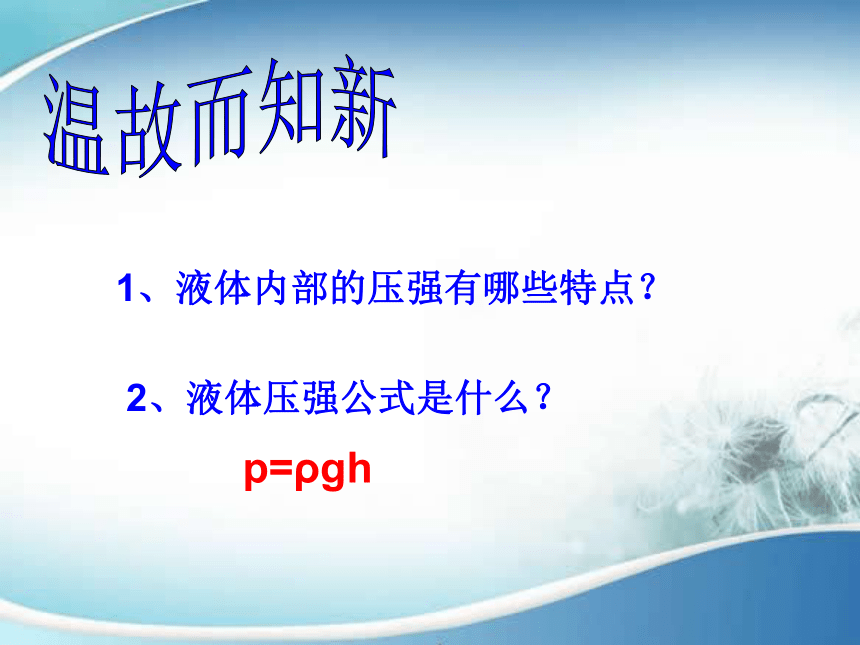 温故而知新

1、液体内部的压强有哪些特点？

2、液体压强公式是什么？

$p=\rho gh$